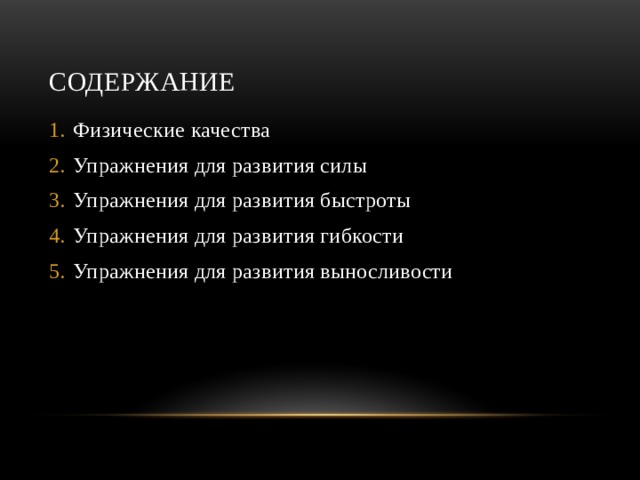 СОДЕРЖАНИЕ

1. Физические качества
2. Упражнения для развития силы
3. Упражнения для развития быстроты
4. Упражнения для развития гибкости
5. Упражнения для развития выносливости